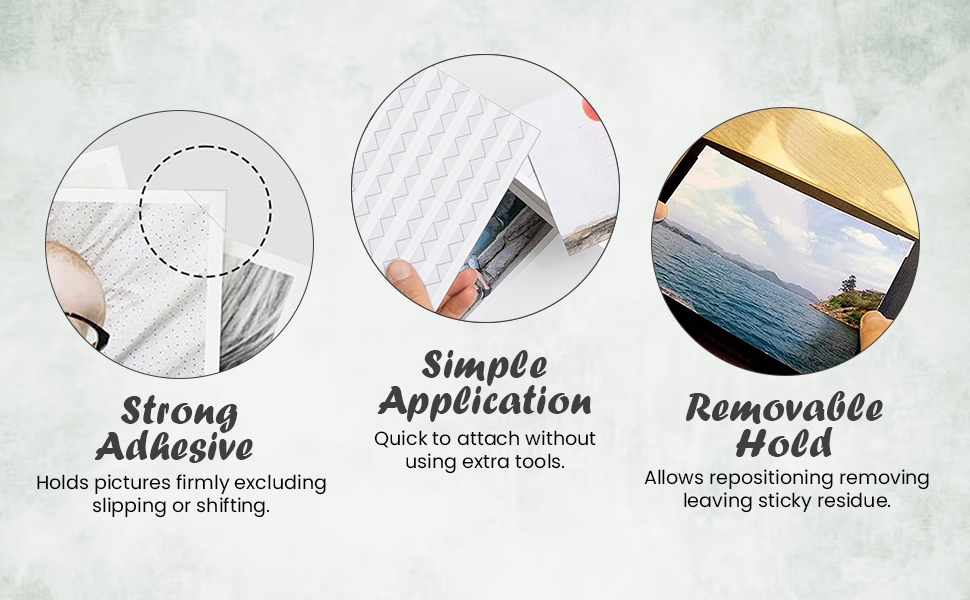 Strong Adhesive

Holds pictures firmly excluding slipping or shifting.

Simple Application

Quick to attach without using extra tools.

Removable Hold

Allows repositioning removing leaving sticky residue.